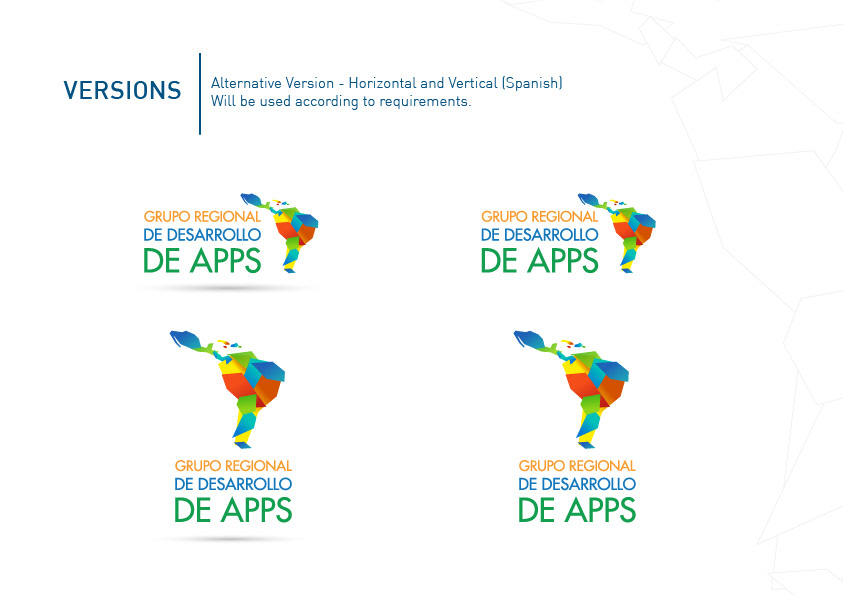 VERSIONS

Alternative Version - Horizontal and Vertical (Spanish)
Will be used according to requirements.

GRUPO REGIONAL
DE DESARROLLO
DE APPS

GRUPO REGIONAL
DE DESARROLLO
DE APPS

GRUPO REGIONAL
DE DESARROLLO
DE APPS

GRUPO REGIONAL
DE DESARROLLO
DE APPS